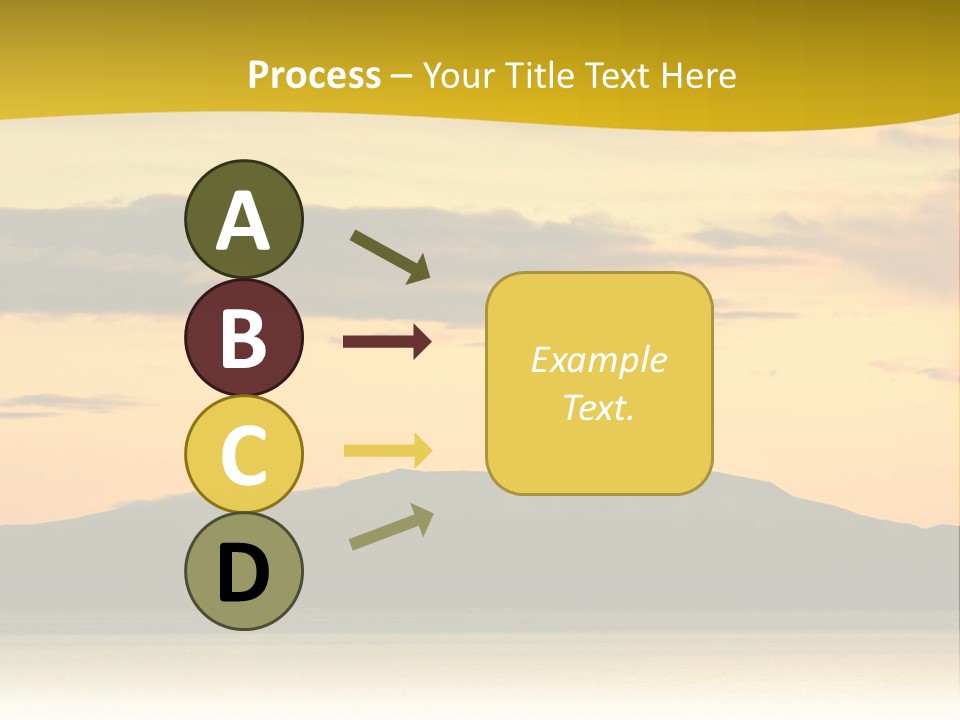 Process – Your Title Text Here

A
B
C
D

Example Text.